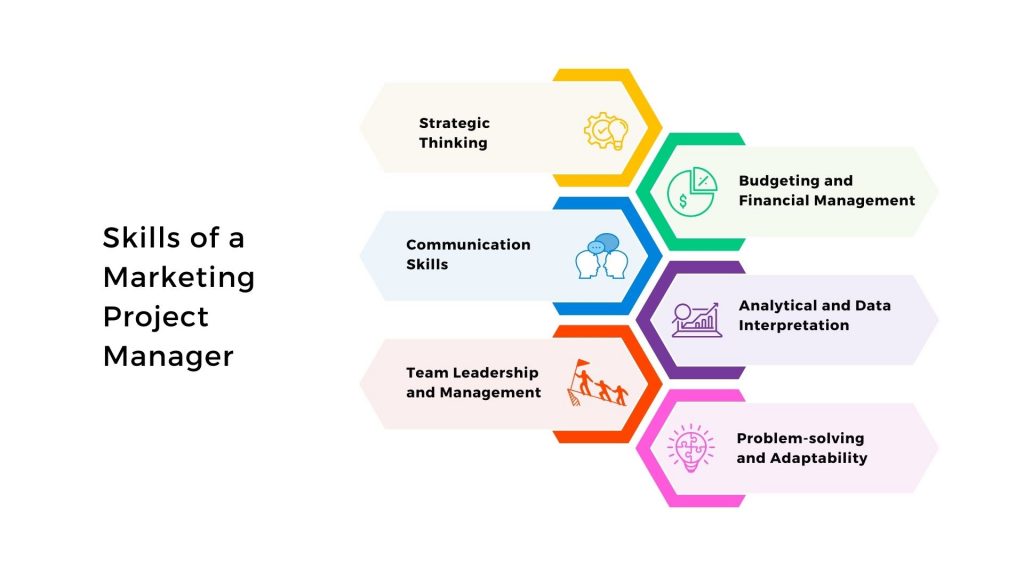 Skills of a Marketing Project Manager

Strategic Thinking

Budgeting and Financial Management

Communication Skills

Analytical and Data Interpretation

Team Leadership and Management

Problem-solving and Adaptability